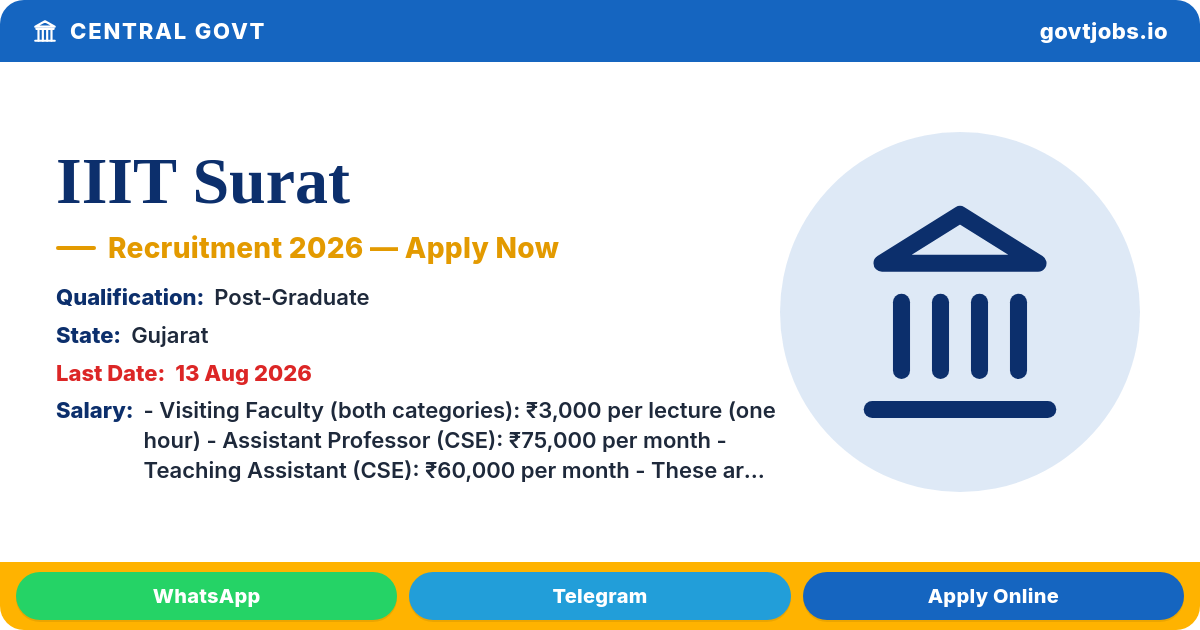 CENTRAL GOVT

govtjobs.io

IIIT Surat

— Recruitment 2026 — Apply Now

Qualification: Post-Graduate

State: Gujarat

Last Date: 13 Aug 2026

Salary: - Visiting Faculty (both categories): ₹3,000 per lecture (one hour) - Assistant Professor (CSE): ₹75,000 per month - Teaching Assistant (CSE): ₹60,000 per month - These ar...

WhatsApp

Telegram

Apply Online